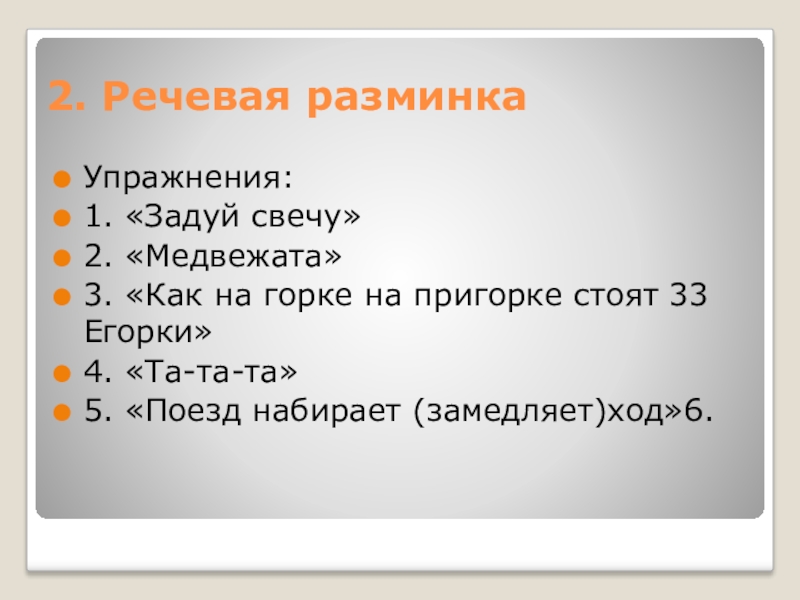 2. Речевая разминка

Упражнения:
1. «Задуй свечу»
2. «Медвежата»
3. «Как на горке на пригорке стоят 33 Егорки»
4. «Та-та-та»
5. «Поезд набирает (замедляет)ход»6.